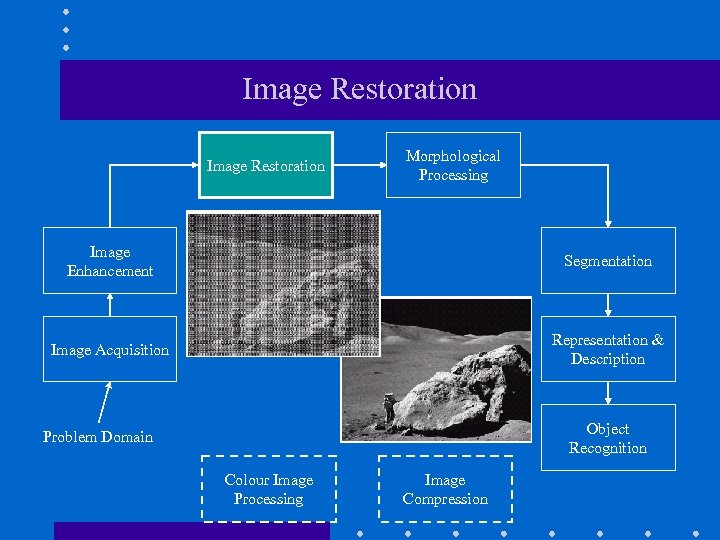 Image Restoration

Image Restoration

Morphological Processing

Image Enhancement

Segmentation

Image Acquisition

Representation & Description

Problem Domain

Object Recognition

Colour Image Processing

Image Compression